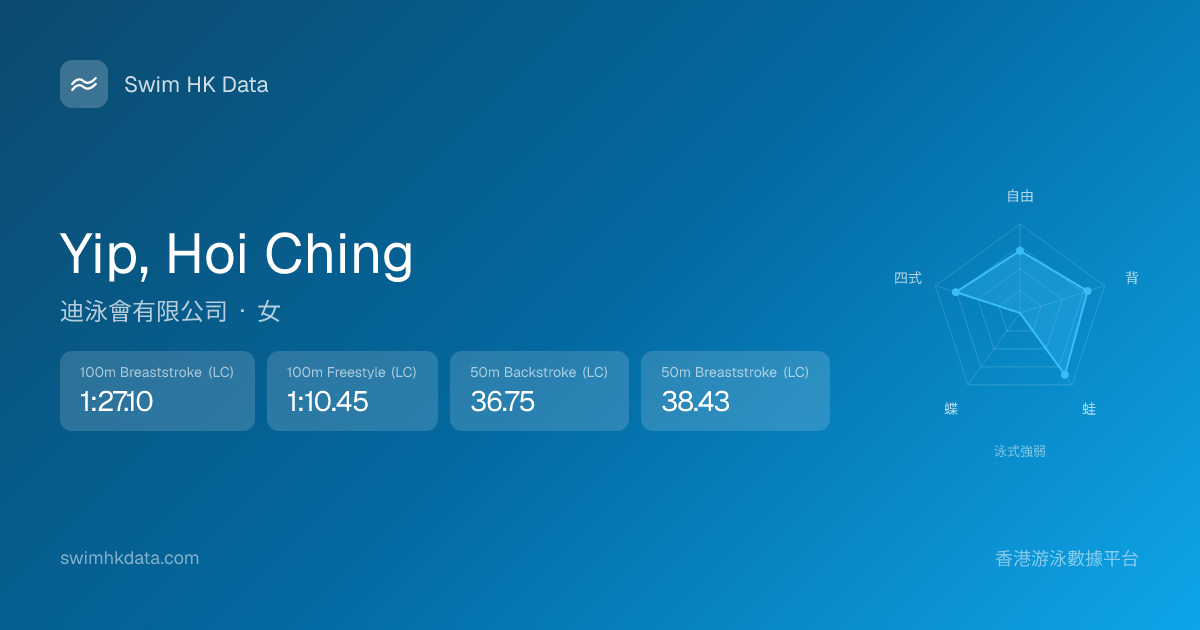 Swim HK Data

Yip, Hoi Ching

迪泳會有限公司 · 女

100m Breaststroke (LC)
1:27.10

100m Freestyle (LC)
1:10.45

50m Backstroke (LC)
36.75

50m Breaststroke (LC)
38.43

自由
背
蛙
蝶
四式
泳式強弱

swimhkdata.com

香港游泳數據平台